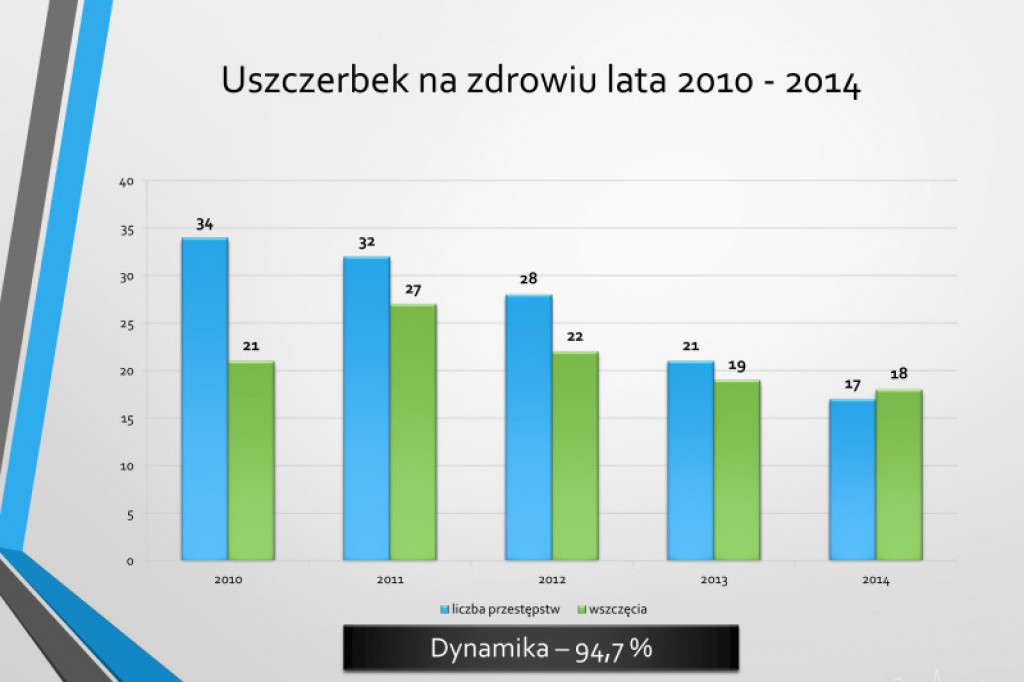 Uszczerbek na zdrowiu lata 2010 - 2014

40
35
30
25
20
15
10
5
0

34
21
32
27
28
22
21
19
17
18

2010
2011
2012
2013
2014

liczba przestępstw
wszczęcia

Dynamika – 94,7 %